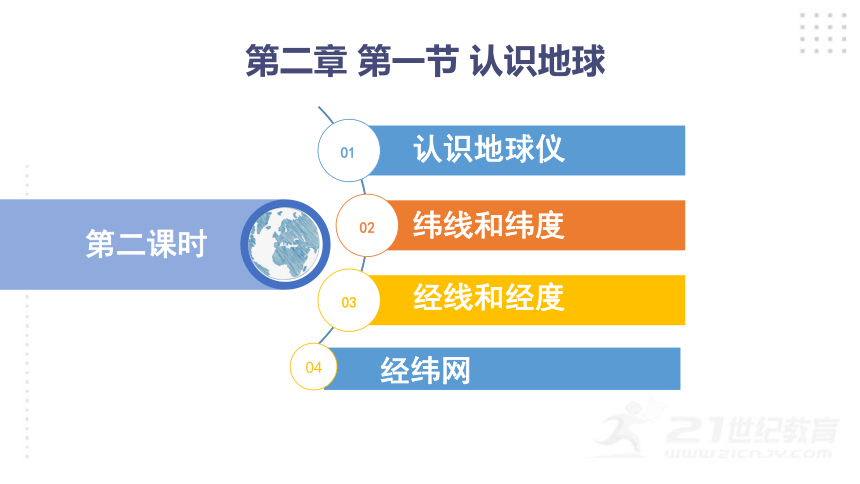 第二章 第一节 认识地球

第二课时

01 认识地球仪

02 纬线和纬度

03 经线和经度

04 经纬网

21世纪教育
www.21cnjy.com